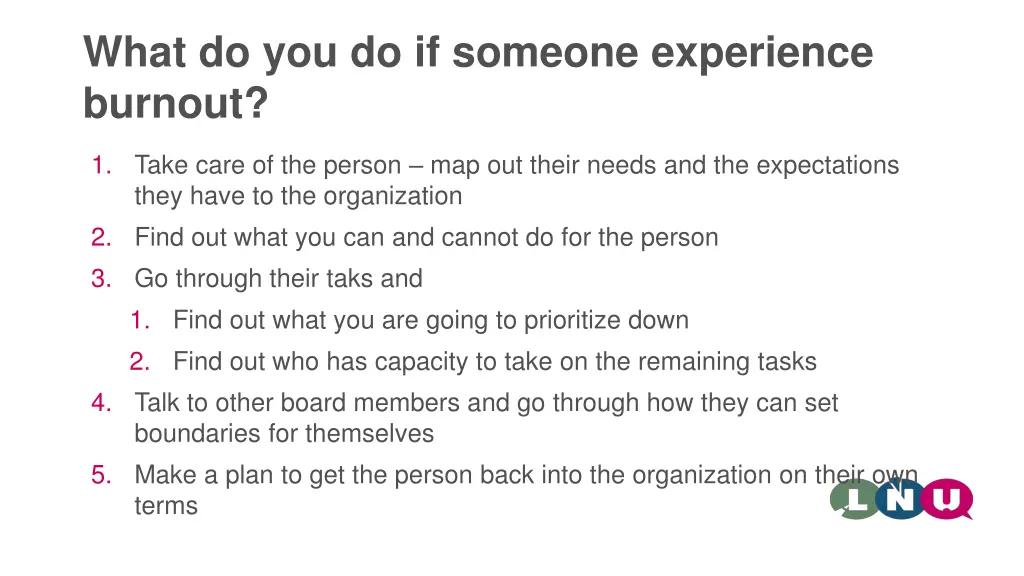 What do you do if someone experience burnout?

1. Take care of the person – map out their needs and the expectations they have to the organization
2. Find out what you can and cannot do for the person
3. Go through their taks and
   1. Find out what you are going to prioritize down
   2. Find out who has capacity to take on the remaining tasks
4. Talk to other board members and go through how they can set boundaries for themselves
5. Make a plan to get the person back into the organization on their own terms

LNU